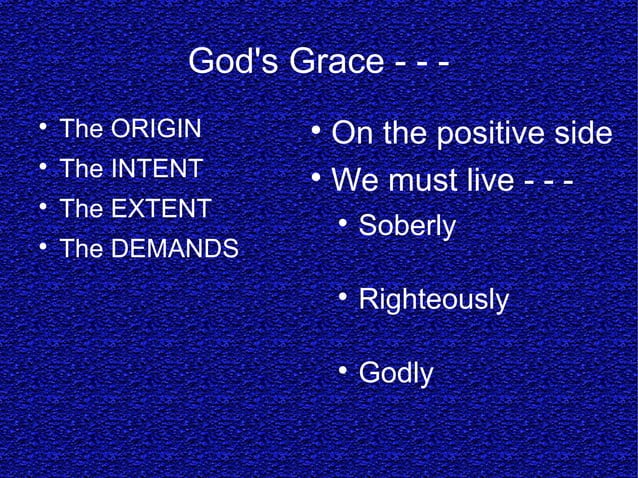 God's Grace - - -

• The ORIGIN
• The INTENT
• The EXTENT
• The DEMANDS

• On the positive side
• We must live - - -
  • Soberly
  • Righteously
  • Godly